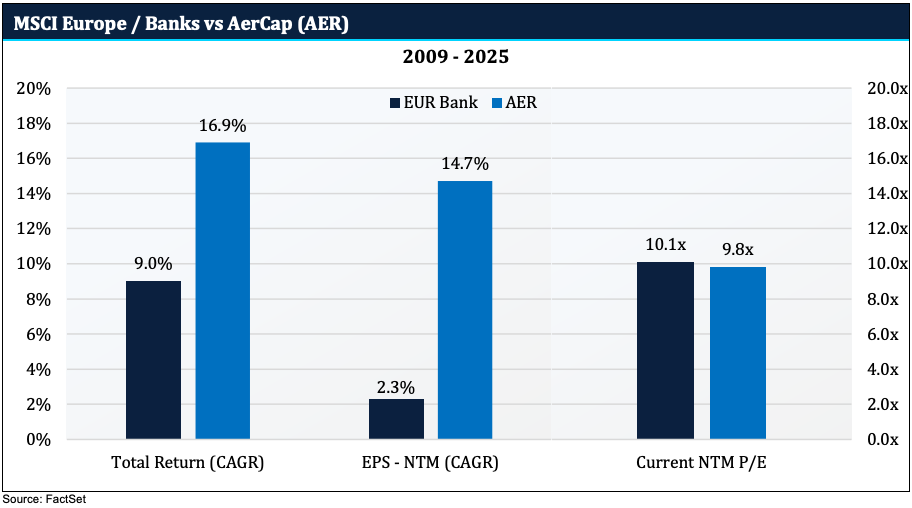 MSCI Europe / Banks vs AerCap (AER)

2009 - 2025

EUR Bank AER

20%
18%
16%
14%
12%
10%
8%
6%
4%
2%
0%

20.0x
18.0x
16.0x
14.0x
12.0x
10.0x
8.0x
6.0x
4.0x
2.0x
0.0x

9.0%
16.9%
2.3%
14.7%
10.1x
9.8x

Total Return (CAGR)
EPS - NTM (CAGR)
Current NTM P/E

Source: FactSet